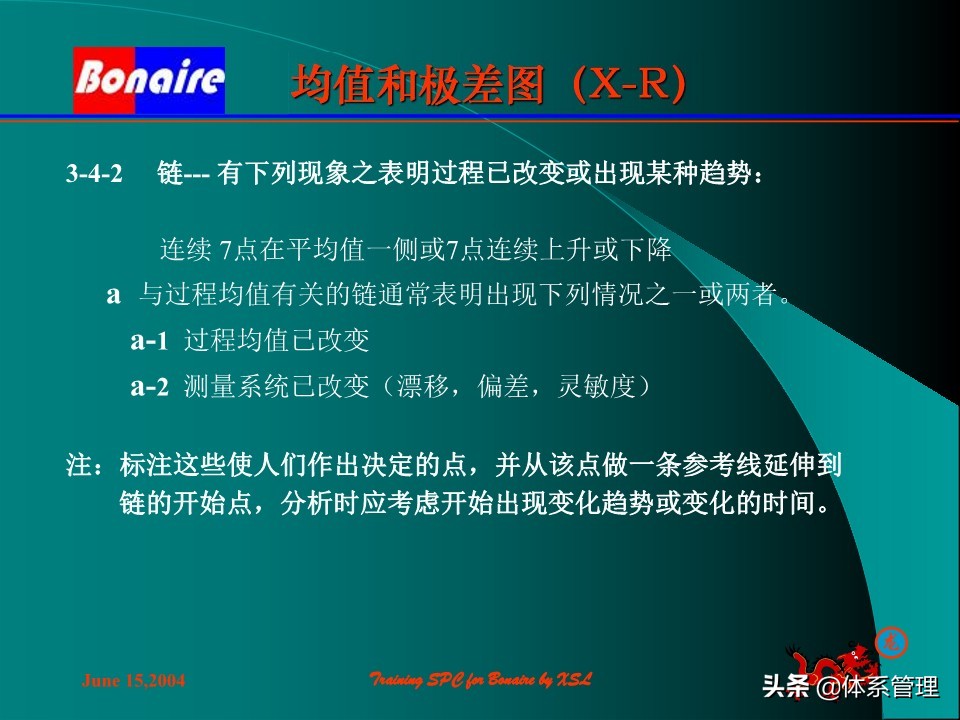 Bonaire

均值和极差图（X-R）

3-4-2 链--- 有下列现象之表明过程已改变或出现某种趋势：

连续 7点在平均值一侧或7点连续上升或下降

a 与过程均值有关的链通常表明出现下列情况之一或两者。

a-1 过程均值已改变

a-2 测量系统已改变（漂移，偏差，灵敏度）

注：标注这些使人们作出决定的点，并从该点做一条参考线延伸到链的开始点，分析时应考虑开始出现变化趋势或变化的时间。

June 15,2004

Training SPC for Bonaire by XSL

头条 @体系管理